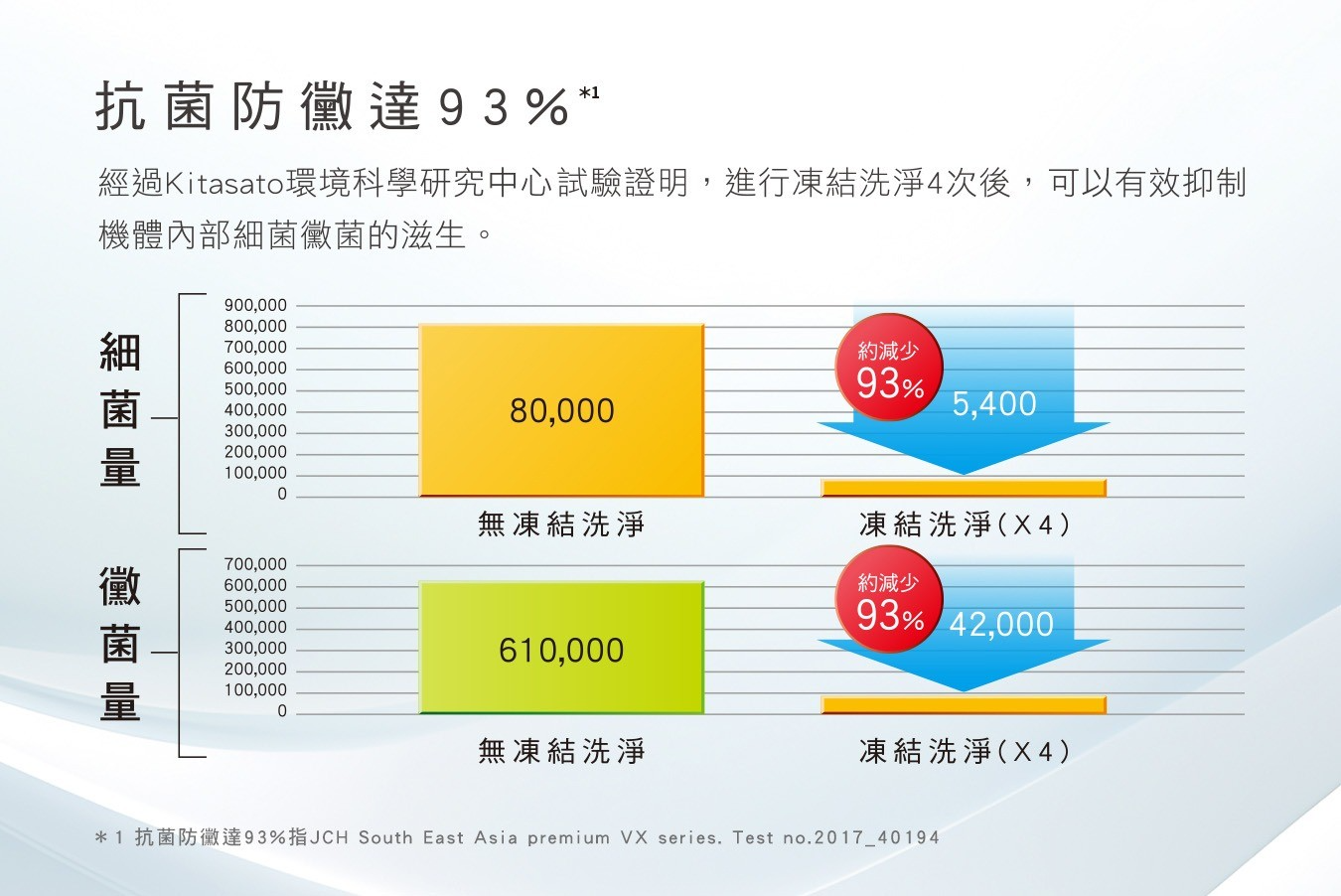 抗菌防黴達93%*1

經過Kitasato環境科學研究中心試驗證明，進行凍結洗淨4次後，可以有效抑制機體內部細菌黴菌的滋生。

細菌量

900,000
800,000
700,000
600,000
500,000
400,000
300,000
200,000
100,000
0

80,000

約減少
93%

5,400

無凍結洗淨

凍結洗淨(X4)

黴菌量

700,000
600,000
500,000
400,000
300,000
200,000
100,000
0

610,000

約減少
93%

42,000

無凍結洗淨

凍結洗淨(X4)

＊1 抗菌防黴達93%指JCH South East Asia premium VX series. Test no.2017_40194